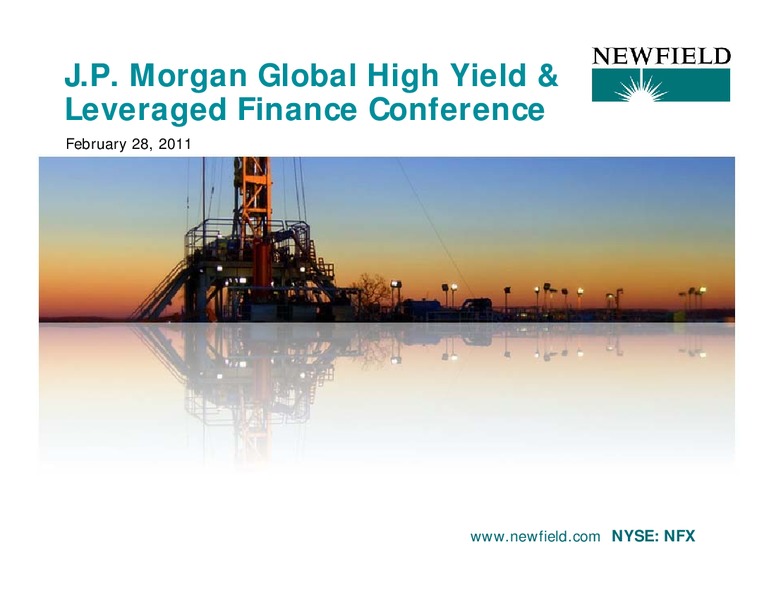 J.P. Morgan Global High Yield & Leveraged Finance Conference

NEWFIELD

February 28, 2011

www.newfield.com NYSE: NFX